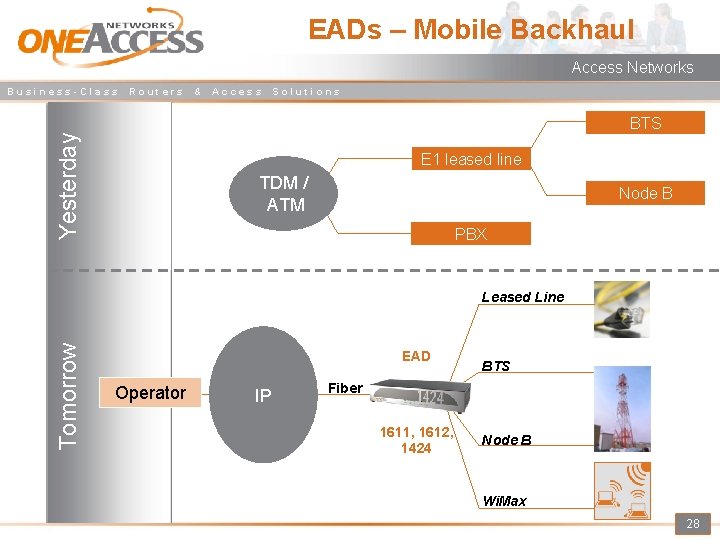 ONEACCESS NETWORKS

EADs – Mobile Backhaul

Access Networks

Business-Class Routers & Access Solutions

Yesterday

TDM / ATM

E1 leased line

PBX

BTS

Node B

Tomorrow

Operator

IP

Fiber

EAD

1424

1611, 1612, 1424

Leased Line

BTS

Node B

WiMax

28